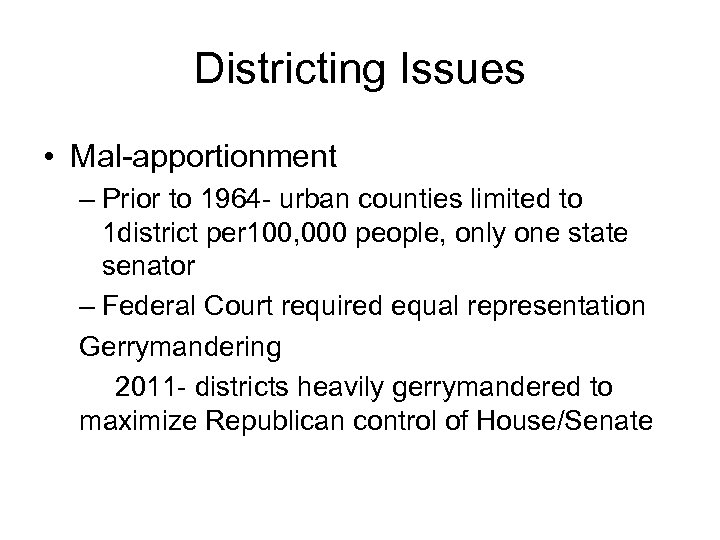 Districting Issues

• Mal-apportionment

– Prior to 1964- urban counties limited to 1district per100,000 people, only one state senator

– Federal Court required equal representation

Gerrymandering

2011- districts heavily gerrymandered to maximize Republican control of House/Senate